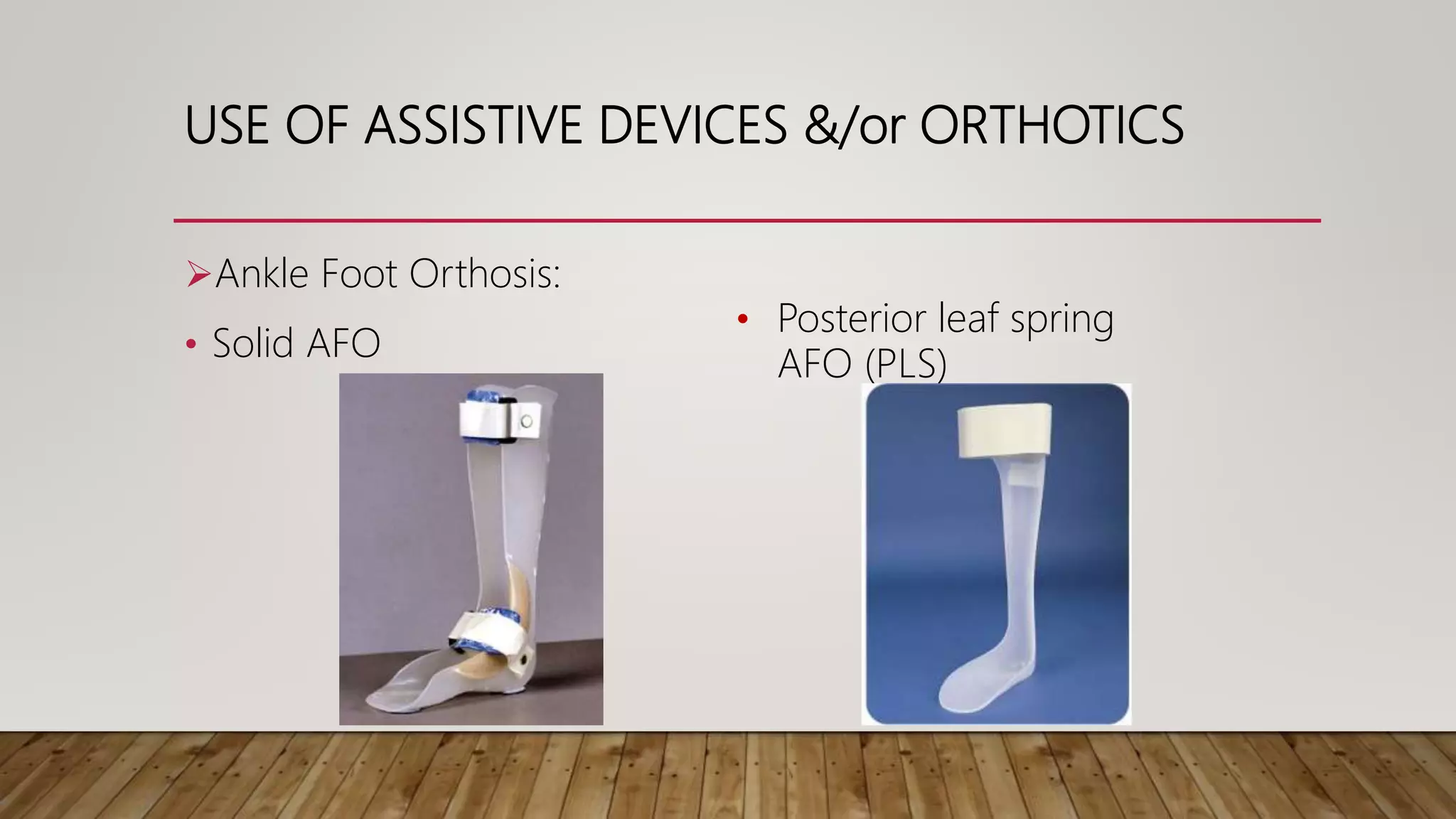 USE OF ASSISTIVE DEVICES &/or ORTHOTICS

➢Ankle Foot Orthosis:

• Solid AFO

• Posterior leaf spring AFO (PLS)